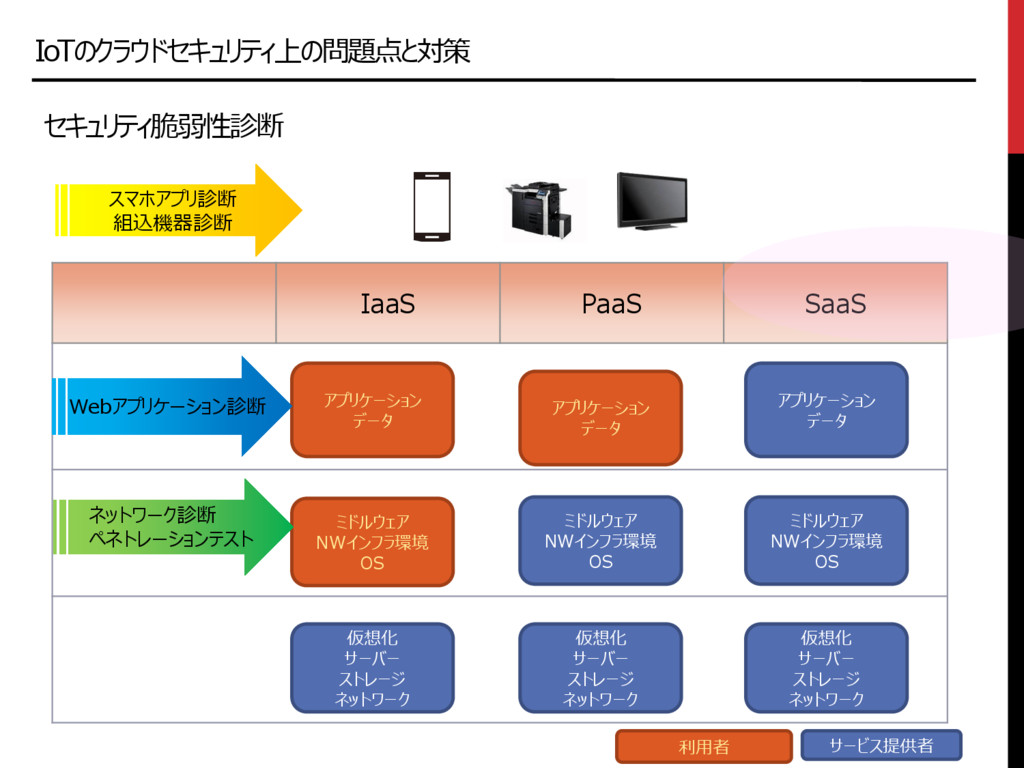 IoTのクラウドセキュリティ上の問題点と対策

セキュリティ脆弱性診断

スマホアプリ診断
組込機器診断

| | IaaS | PaaS | SaaS |
|---|---|---|---|
| Webアプリケーション診断 | アプリケーション データ | アプリケーション データ | アプリケーション データ |
| ネットワーク診断 ペネトレーションテスト | ミドルウェア NWインフラ環境 OS | ミドルウェア NWインフラ環境 OS | ミドルウェア NWインフラ環境 OS |
| | 仮想化 サーバー ストレージ ネットワーク | 仮想化 サーバー ストレージ ネットワーク | 仮想化 サーバー ストレージ ネットワーク |

利用者
サービス提供者